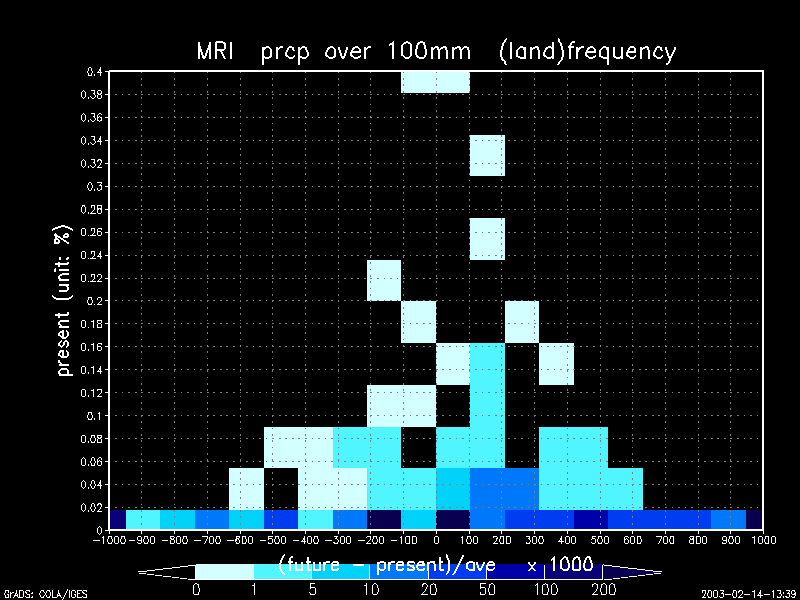 MRI prcp over 100mm (land)frequency

present (unit: %)

0.4
0.38
0.36
0.34
0.32
0.3
0.28
0.26
0.24
0.22
0.2
0.18
0.16
0.14
0.12
0.1
0.08
0.06
0.04
0.02
0

−1000 −900 −800 −700 −600 −500 −400 −300 −200 −100 0 100 200 300 400 500 600 700 800 900 1000

(future − present)/ave x 1000

0 1 5 10 20 50 100 200

GrADS: COLA/IGES

2003-02-14-13:39